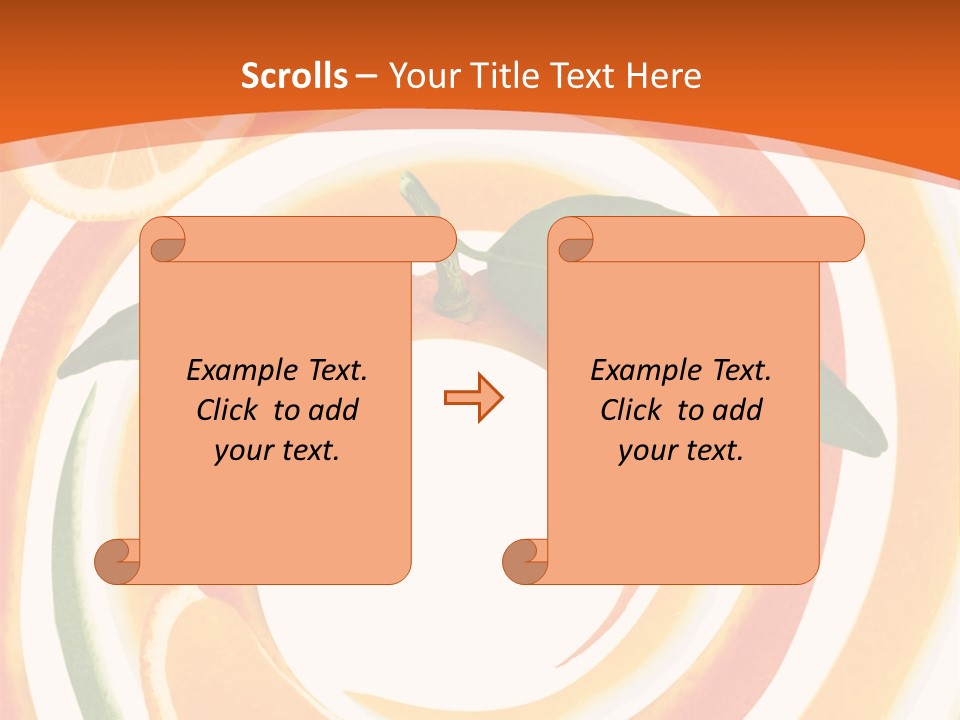 Scrolls – Your Title Text Here

Example Text. Click to add your text.

Example Text. Click to add your text.